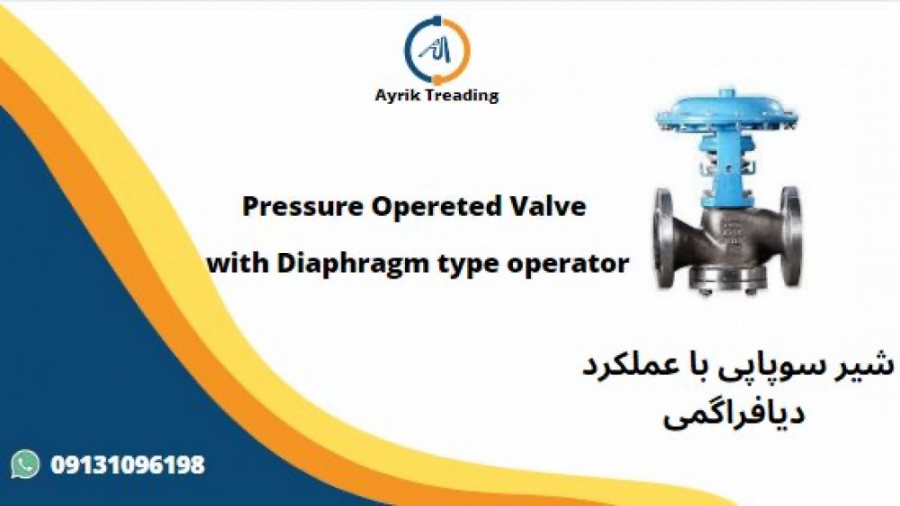 Ayrik Treading

Pressure Opereted Valve

with Diaphragm type operator

شیر سوپاپی با عملکرد دیافراگمی

09131096198